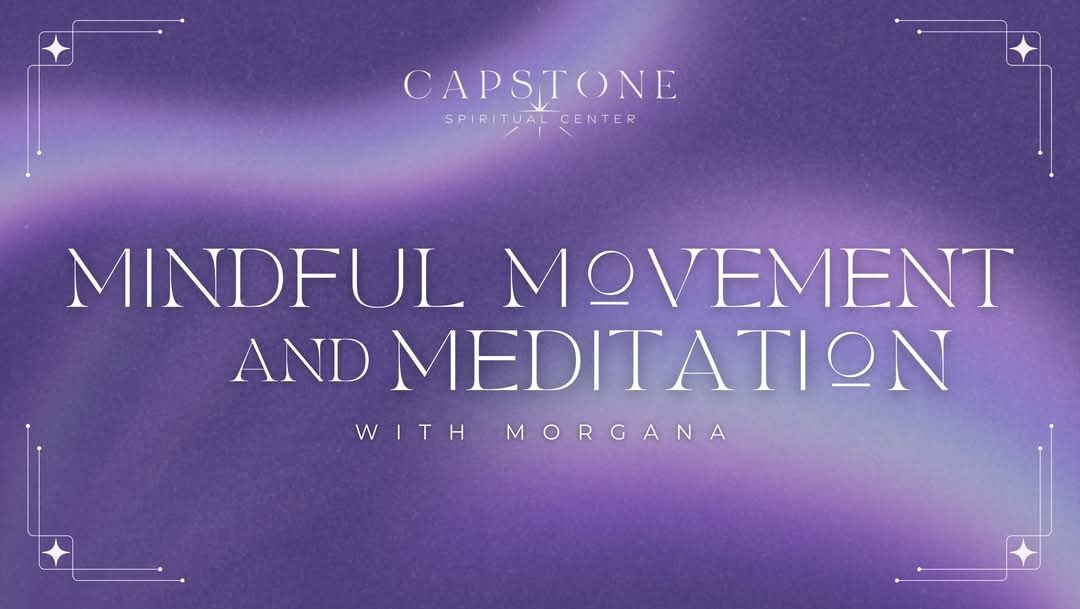 CAPSTONE
SPIRITUAL CENTER

MINDFUL MOVEMENT AND MEDITATION

WITH MORGANA